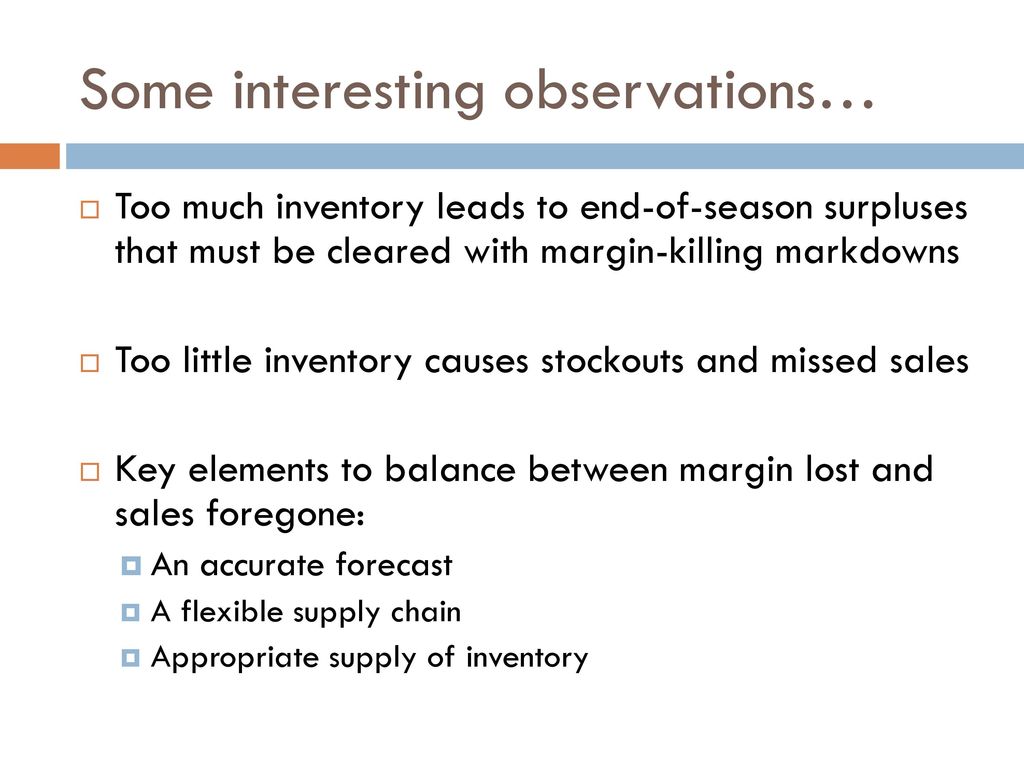 Some interesting observations…

Too much inventory leads to end-of-season surpluses that must be cleared with margin-killing markdowns

Too little inventory causes stockouts and missed sales

Key elements to balance between margin lost and sales foregone:

An accurate forecast

A flexible supply chain

Appropriate supply of inventory